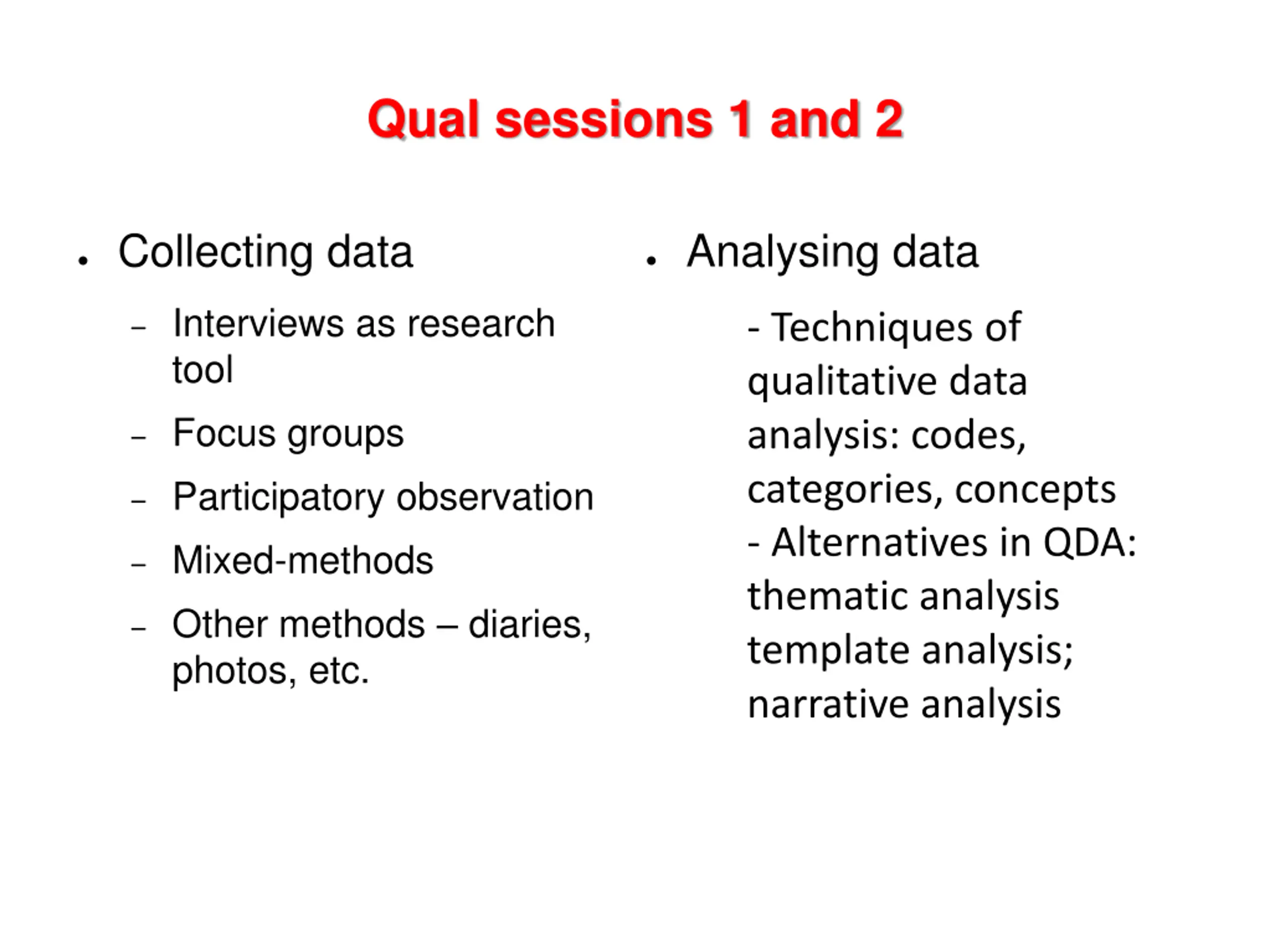 Qual sessions 1 and 2

• Collecting data
 – Interviews as research tool
 – Focus groups
 – Participatory observation
 – Mixed-methods
 – Other methods – diaries, photos, etc.

• Analysing data
 - Techniques of qualitative data analysis: codes, categories, concepts
 - Alternatives in QDA: thematic analysis template analysis; narrative analysis